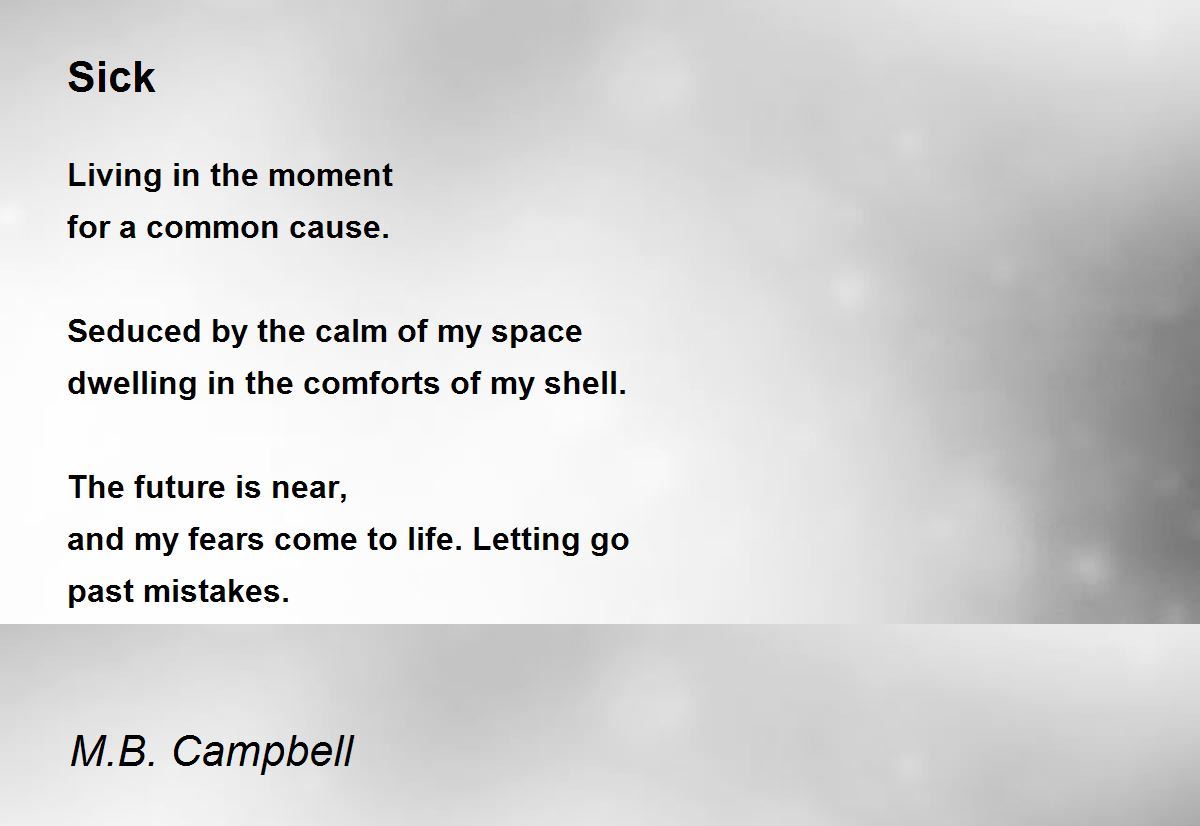 Sick

Living in the moment
for a common cause.

Seduced by the calm of my space
dwelling in the comforts of my shell.

The future is near,
and my fears come to life. Letting go
past mistakes.

M.B. Campbell